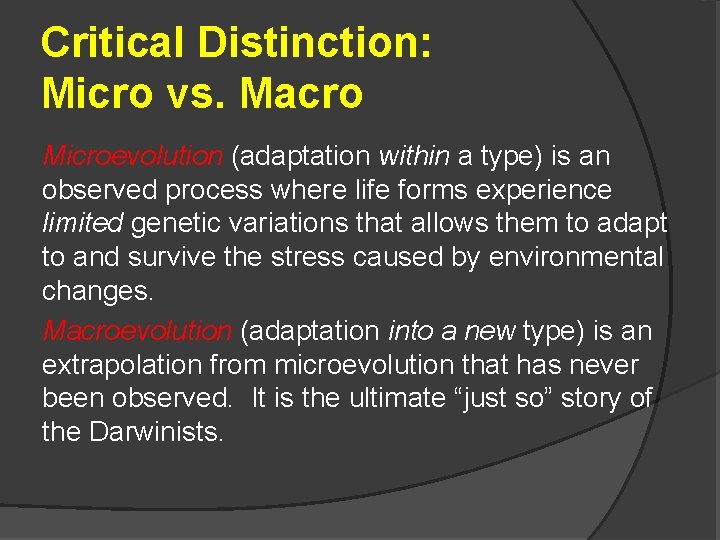 Critical Distinction:
Micro vs. Macro

Microevolution (adaptation within a type) is an observed process where life forms experience limited genetic variations that allows them to adapt to and survive the stress caused by environmental changes.

Macroevolution (adaptation into a new type) is an extrapolation from microevolution that has never been observed. It is the ultimate “just so” story of the Darwinists.